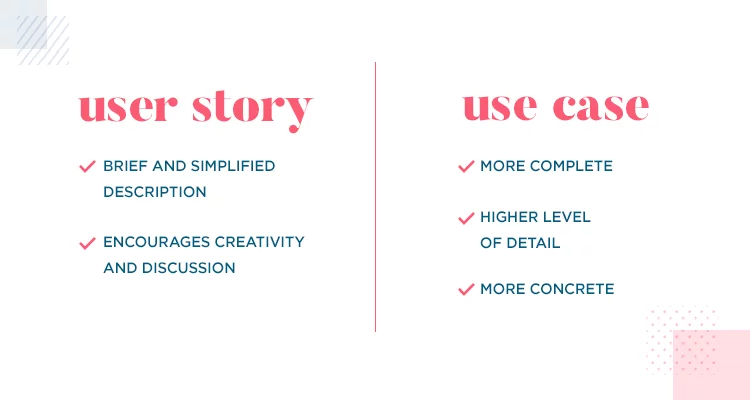 user story

BRIEF AND SIMPLIFIED DESCRIPTION

ENCOURAGES CREATIVITY AND DISCUSSION

use case

MORE COMPLETE

HIGHER LEVEL OF DETAIL

MORE CONCRETE